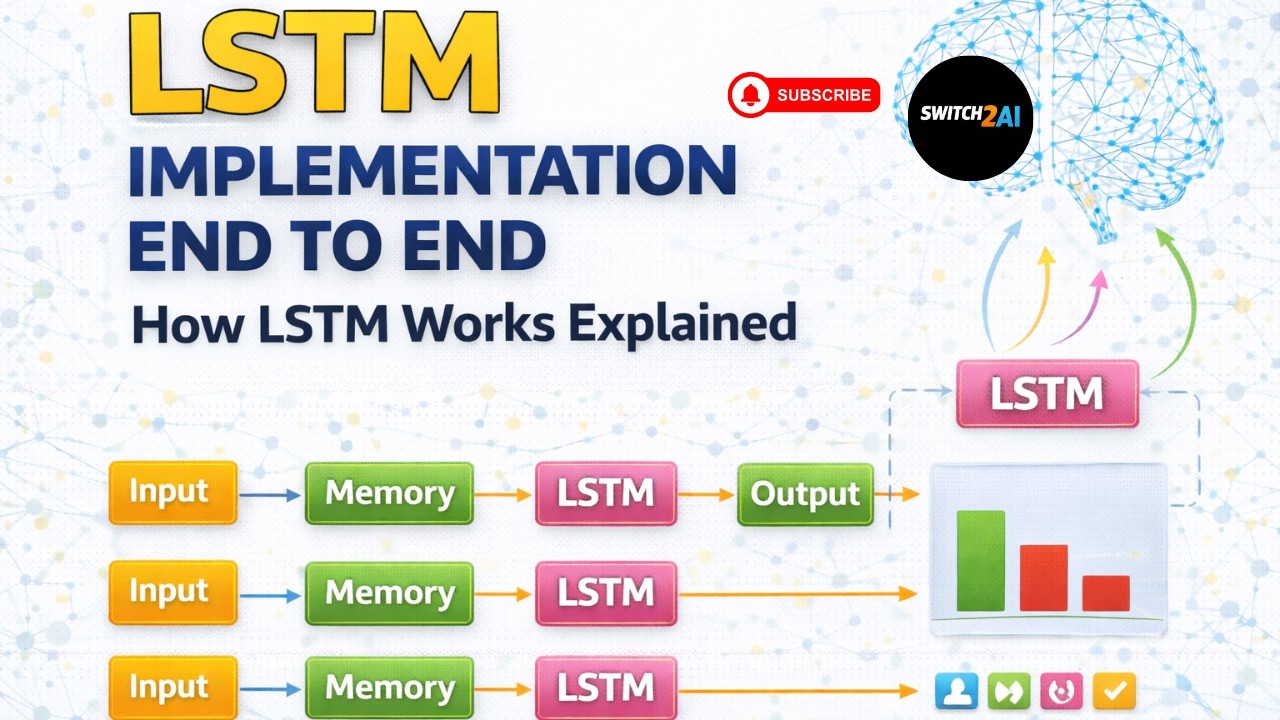 LSTM

IMPLEMENTATION END TO END

How LSTM Works Explained

SUBSCRIBE

SWITCH2AI

LSTM

Input

Memory

LSTM

Output

Input

Memory

LSTM

Input

Memory

LSTM